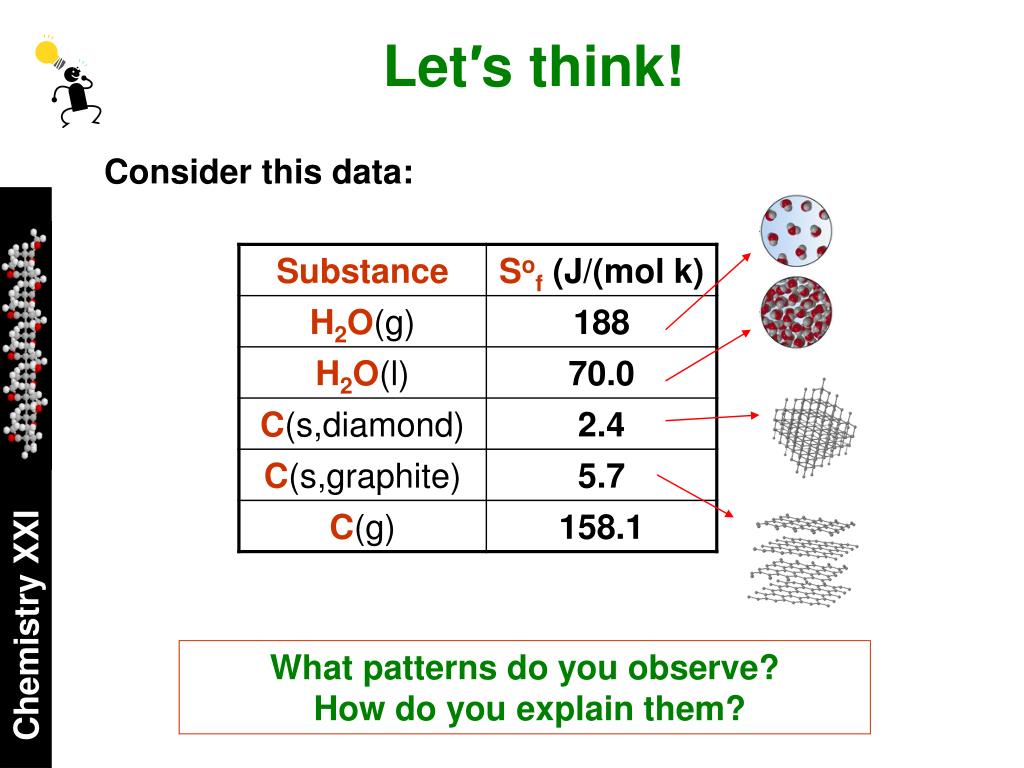 Let's think!

Consider this data:

| Substance | $S^o_f$ (J/(mol k) |
|---|---|
| $H_2O$(g) | 188 |
| $H_2O$(l) | 70.0 |
| C(s,diamond) | 2.4 |
| C(s,graphite) | 5.7 |
| C(g) | 158.1 |

What patterns do you observe?
How do you explain them?

Chemistry XXI